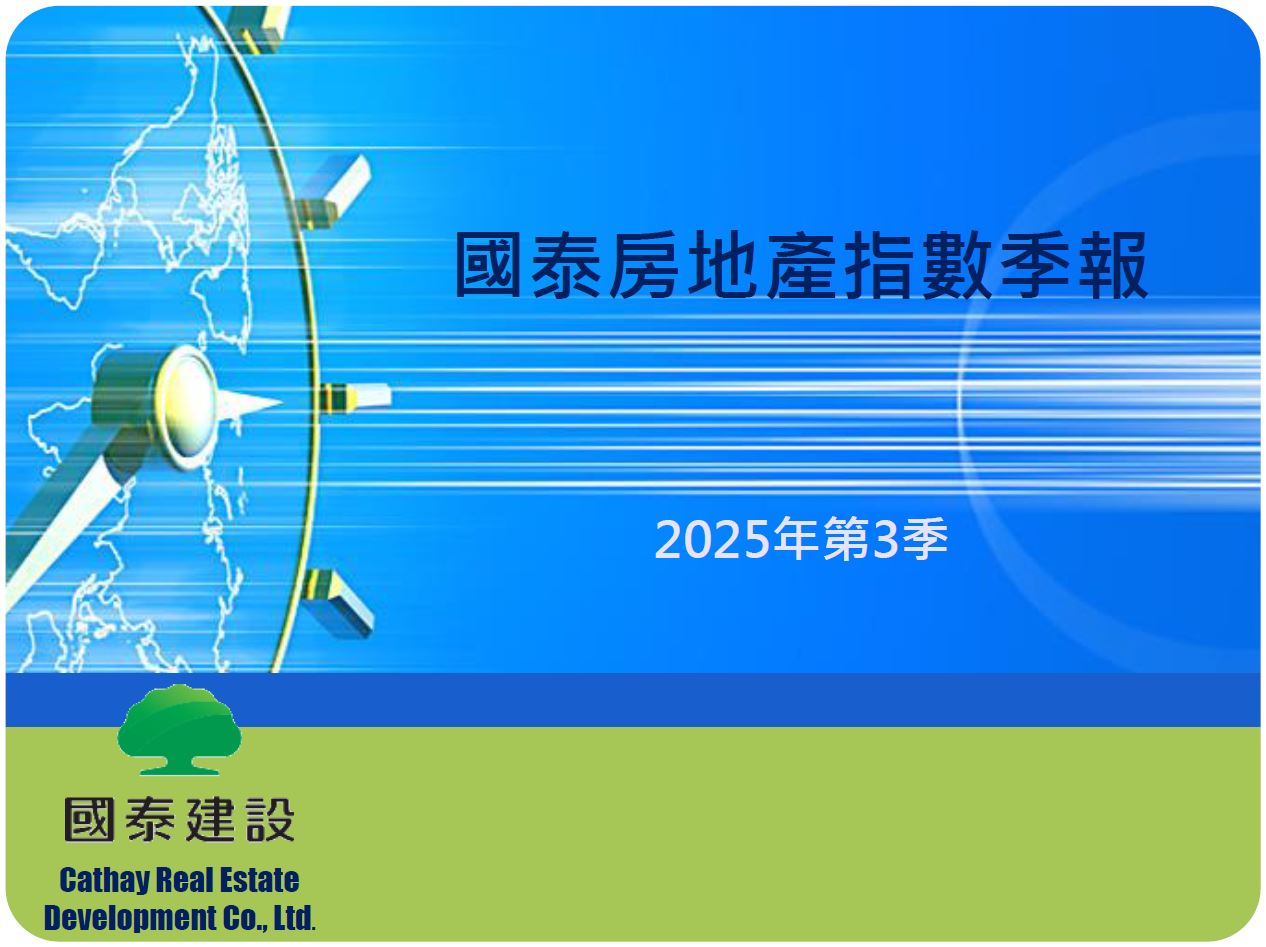 國泰房地產指數季報

2025年第3季

國泰建設

Cathay Real Estate Development Co., Ltd.